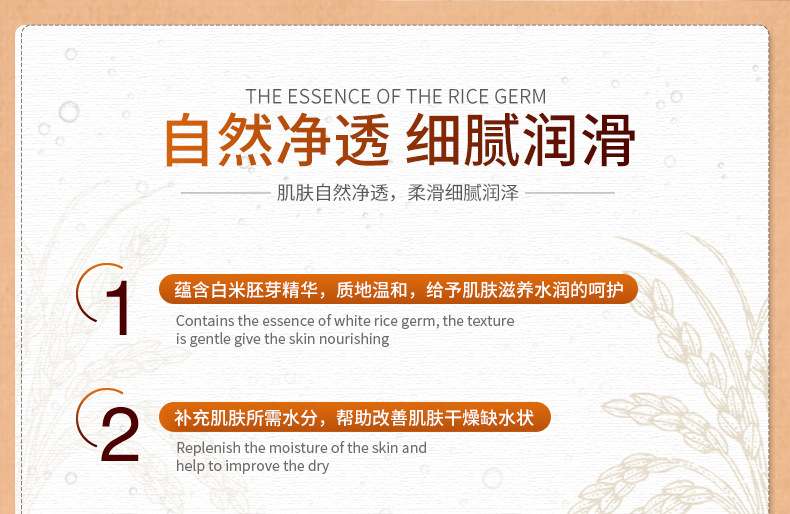 THE ESSENCE OF THE RICE GERM

自然净透 细腻润滑

肌肤自然净透，柔滑细腻润泽

1

蕴含白米胚芽精华，质地温和，给予肌肤滋养水润的呵护

Contains the essence of white rice germ, the texture is gentle give the skin nourishing

2

补充肌肤所需水分，帮助改善肌肤干燥缺水状

Replenish the moisture of the skin and help to improve the dry